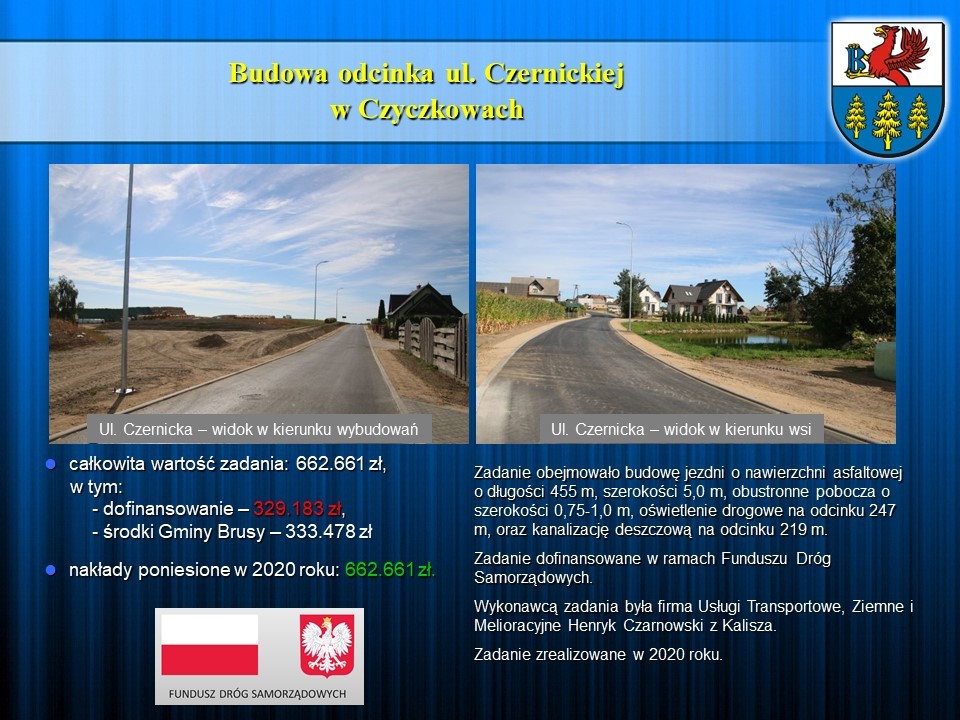 Budowa odcinka ul. Czernickiej w Czyczkowach

B

Ul. Czernicka – widok w kierunku wybudowań

Ul. Czernicka – widok w kierunku wsi

całkowita wartość zadania: 662.661 zł, w tym:
- dofinansowanie – 329.183 zł,
- środki Gminy Brusy – 333.478 zł

nakłady poniesione w 2020 roku: 662.661 zł.

FUNDUSZ DRÓG SAMORZĄDOWYCH

Zadanie obejmowało budowę jezdni o nawierzchni asfaltowej o długości 455 m, szerokości 5,0 m, obustronne pobocza o szerokości 0,75-1,0 m, oświetlenie drogowe na odcinku 247 m, oraz kanalizację deszczową na odcinku 219 m.

Zadanie dofinansowane w ramach Funduszu Dróg Samorządowych.

Wykonawcą zadania była firma Usługi Transportowe, Ziemne i Melioracyjne Henryk Czarnowski z Kalisza.

Zadanie zrealizowane w 2020 roku.